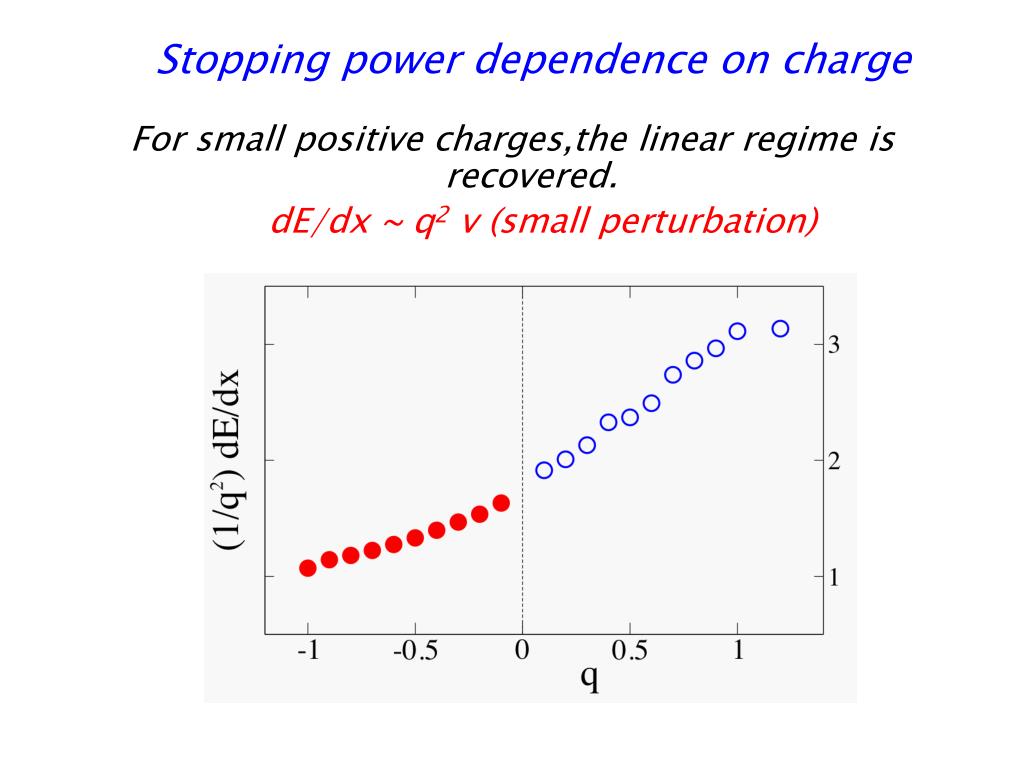 Stopping power dependence on charge

For small positive charges,the linear regime is recovered.

dE/dx ~ $q^2$ v (small perturbation)

$(1/q^2)$ dE/dx

3
2
1

-1 -0.5 0 0.5 1

q